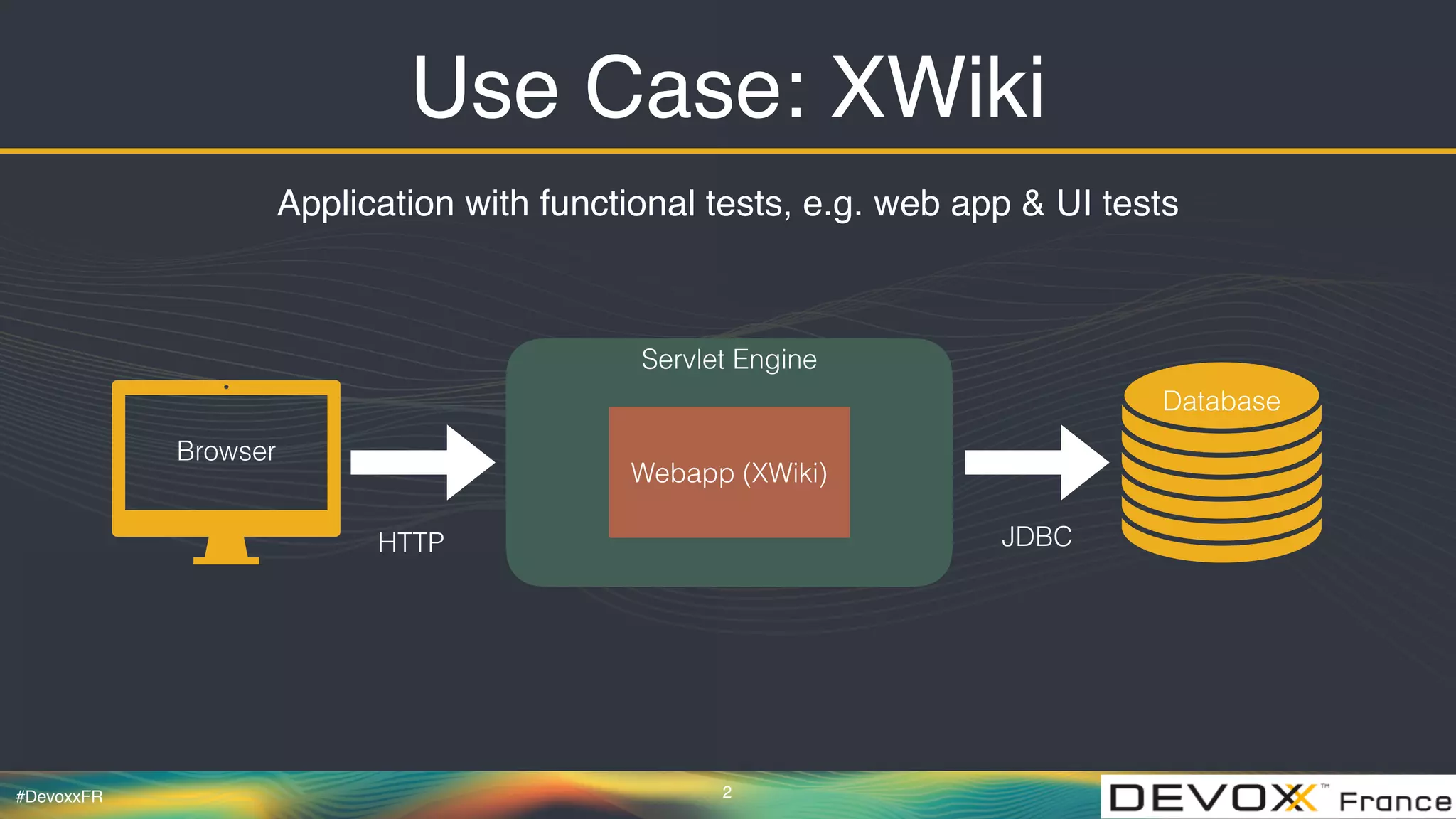 Use Case: XWiki

Application with functional tests, e.g. web app & UI tests

Browser

HTTP

Servlet Engine

Webapp (XWiki)

JDBC

Database

#DevoxxFR

2

DEVOXX™ France